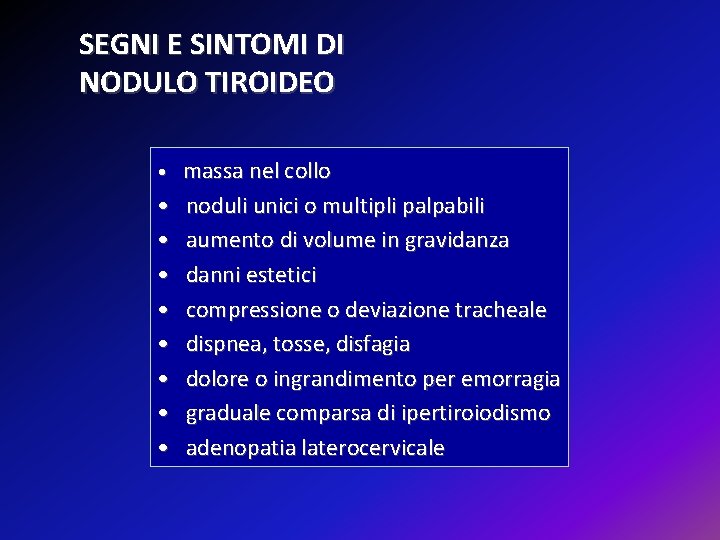 SEGNI E SINTOMI DI
NODULO TIROIDEO

• massa nel collo
• noduli unici o multipli palpabili
• aumento di volume in gravidanza
• danni estetici
• compressione o deviazione tracheale
• dispnea, tosse, disfagia
• dolore o ingrandimento per emorragia
• graduale comparsa di ipertiroiodismo
• adenopatia laterocervicale